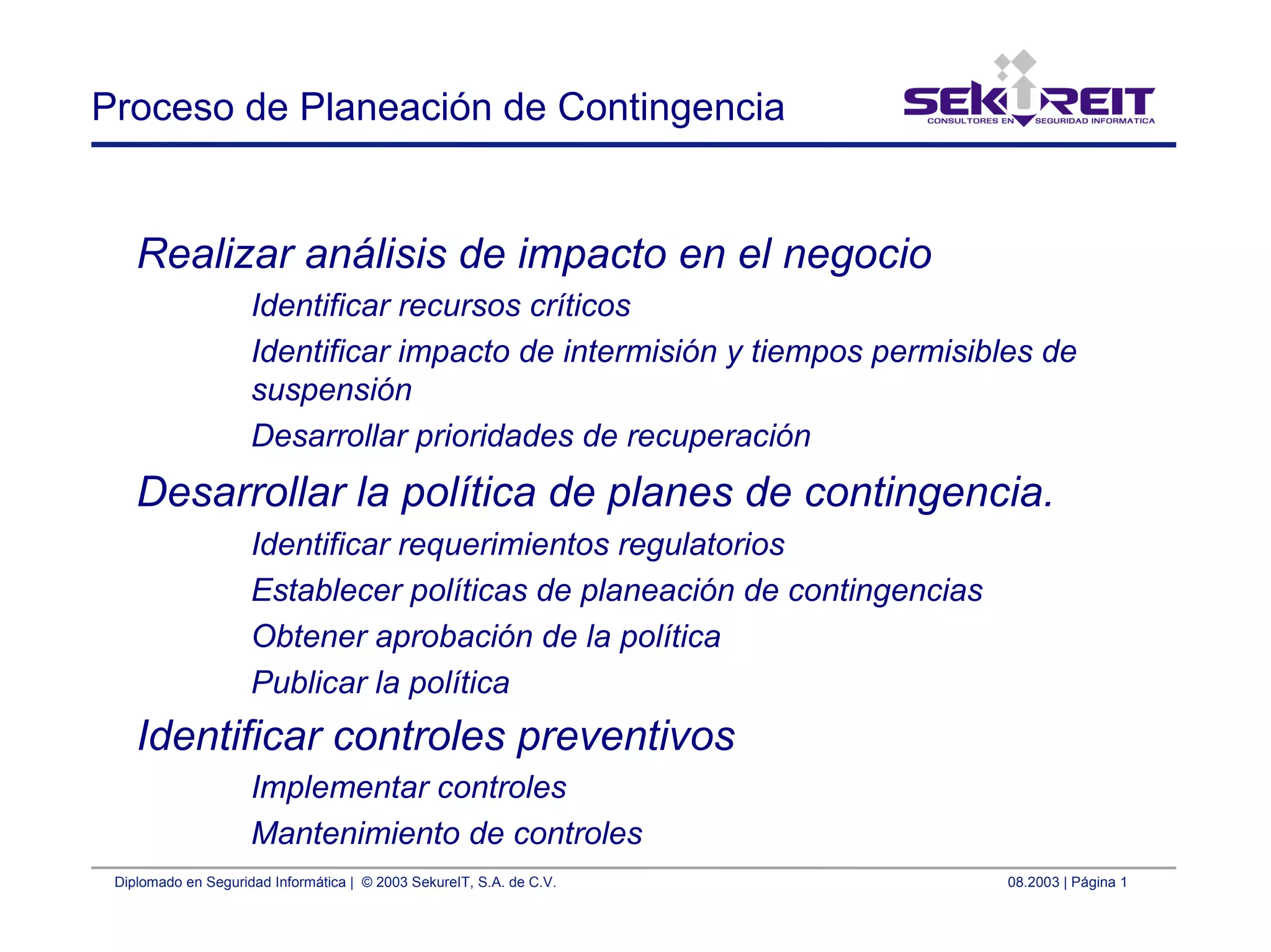 Proceso de Planeación de Contingencia

SEKUREIT
CONSULTORES EN SEGURIDAD INFORMATICA

Realizar análisis de impacto en el negocio

Identificar recursos críticos

Identificar impacto de intermisión y tiempos permisibles de suspensión

Desarrollar prioridades de recuperación

Desarrollar la política de planes de contingencia.

Identificar requerimientos regulatorios

Establecer políticas de planeación de contingencias

Obtener aprobación de la política

Publicar la política

Identificar controles preventivos

Implementar controles

Mantenimiento de controles

Diplomado en Seguridad Informática | © 2003 SekureIT, S.A. de C.V.

08.2003 | Página 1